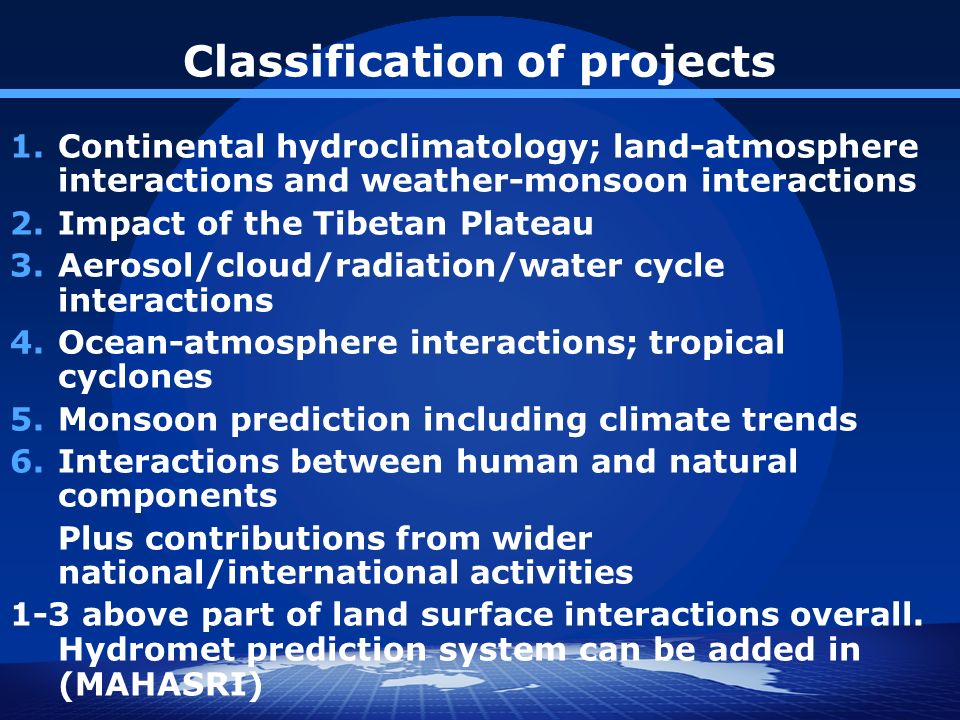 Classification of projects

1. Continental hydroclimatology; land-atmosphere interactions and weather-monsoon interactions
2. Impact of the Tibetan Plateau
3. Aerosol/cloud/radiation/water cycle interactions
4. Ocean-atmosphere interactions; tropical cyclones
5. Monsoon prediction including climate trends
6. Interactions between human and natural components

Plus contributions from wider national/international activities

1-3 above part of land surface interactions overall. Hydromet prediction system can be added in (MAHASRI)